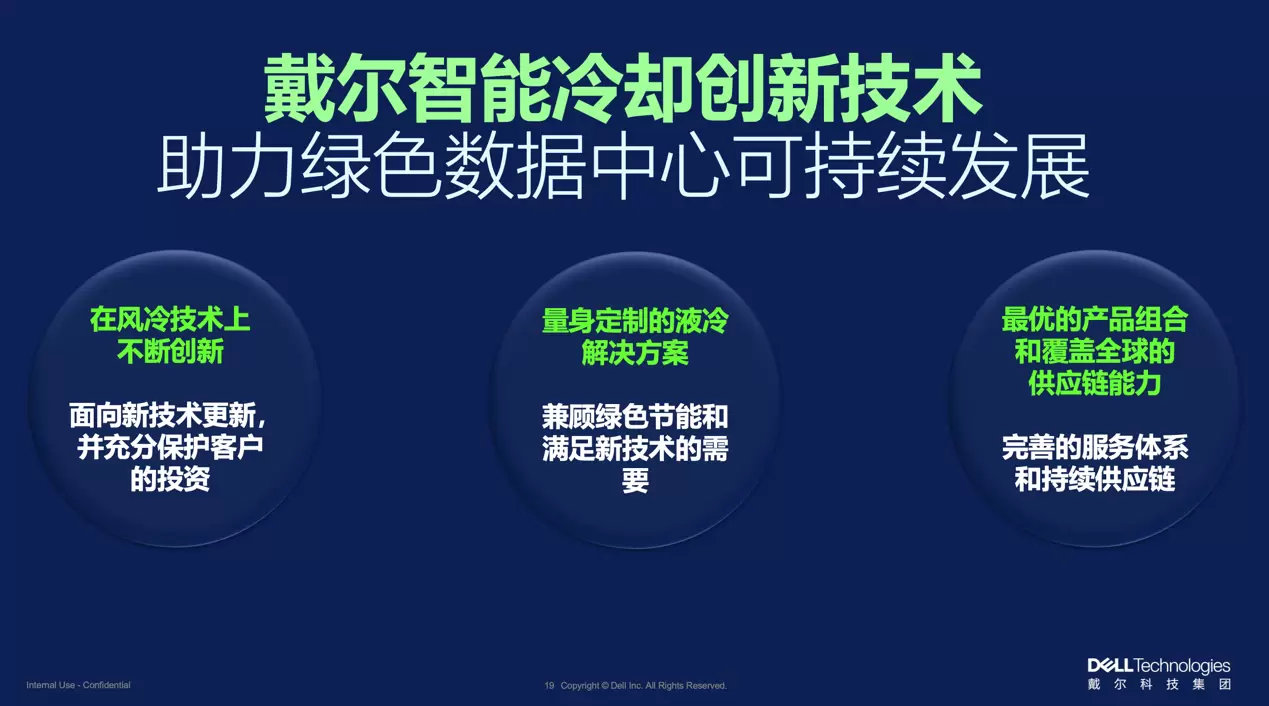 戴尔智能冷却创新技术
助力绿色数据中心可持续发展

在风冷技术上不断创新

面向新技术更新，并充分保护客户的投资

量身定制的液冷解决方案

兼顾绿色节能和满足新技术的需要

最优的产品组合和覆盖全球的供应链能力

完善的服务体系和持续供应链

Internal Use - Confidential

19 Copyright © Dell Inc. All Rights Reserved.

DELL Technologies
戴尔科技集团